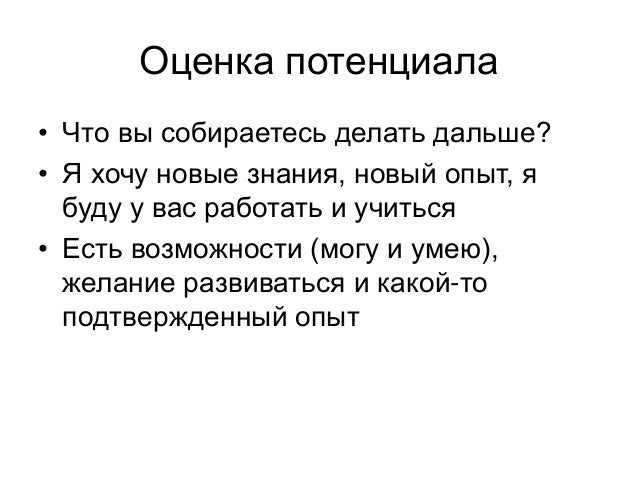 Оценка потенциала

• Что вы собираетесь делать дальше?
• Я хочу новые знания, новый опыт, я буду у вас работать и учиться
• Есть возможности (могу и умею), желание развиваться и какой-то подтвержденный опыт